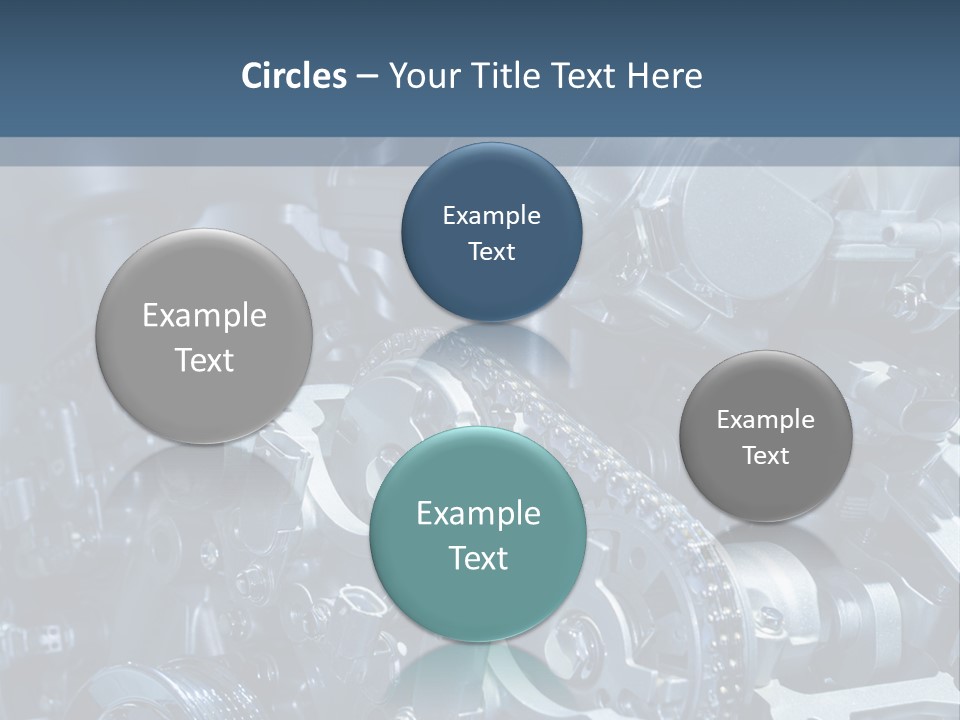 Circles – Your Title Text Here

Example Text

Example Text

Example Text

Example Text